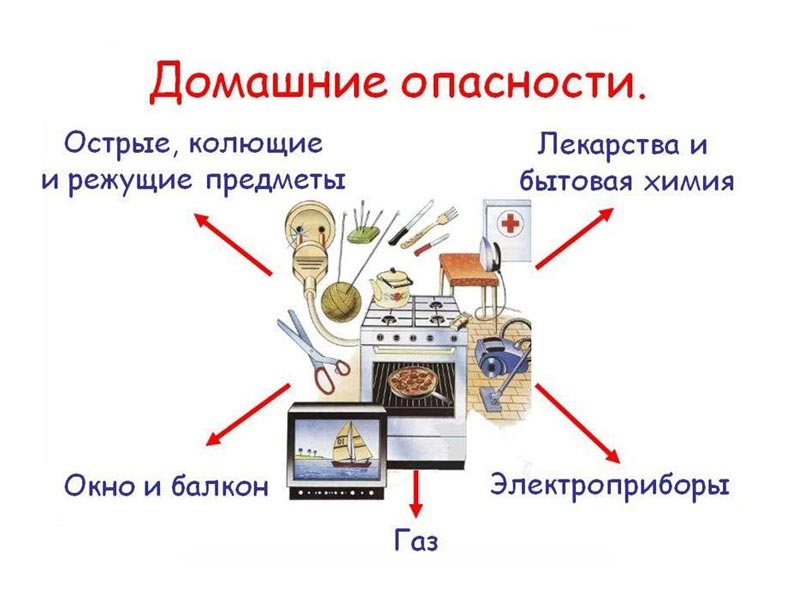 Домашние опасности.

Острые, колющие и режущие предметы

Лекарства и бытовая химия

Окно и балкон

Электроприборы

Газ